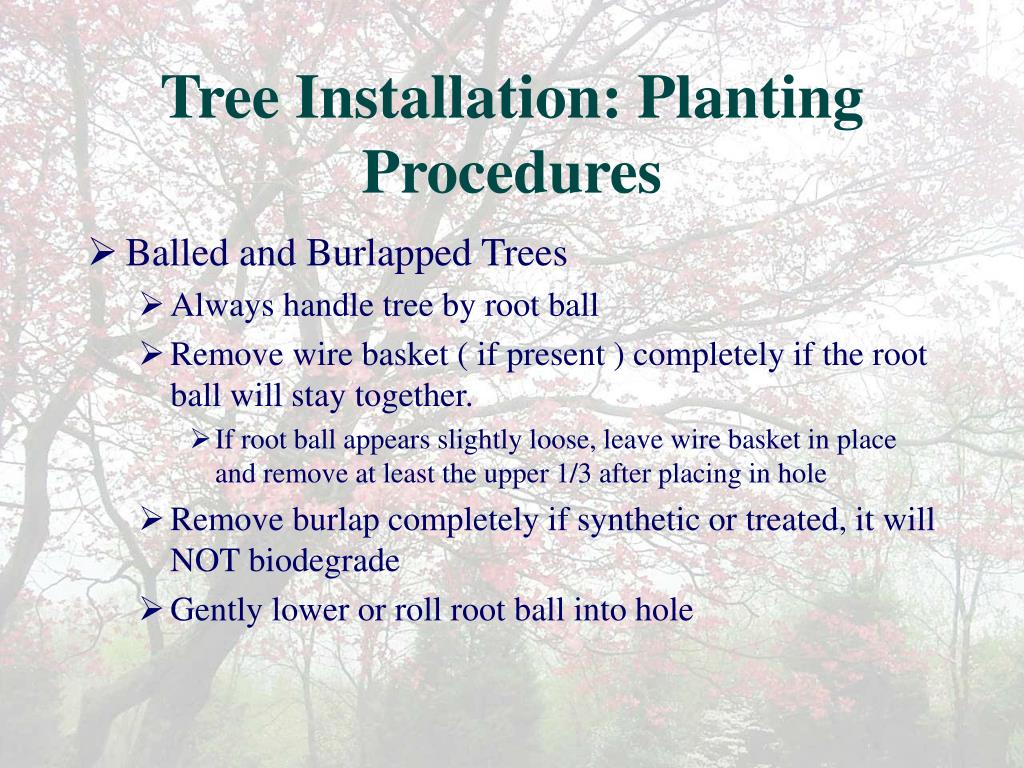 Tree Installation: Planting Procedures

➢ Balled and Burlapped Trees

➢ Always handle tree by root ball

➢ Remove wire basket ( if present ) completely if the root ball will stay together.

➢ If root ball appears slightly loose, leave wire basket in place and remove at least the upper 1/3 after placing in hole

➢ Remove burlap completely if synthetic or treated, it will NOT biodegrade

➢ Gently lower or roll root ball into hole